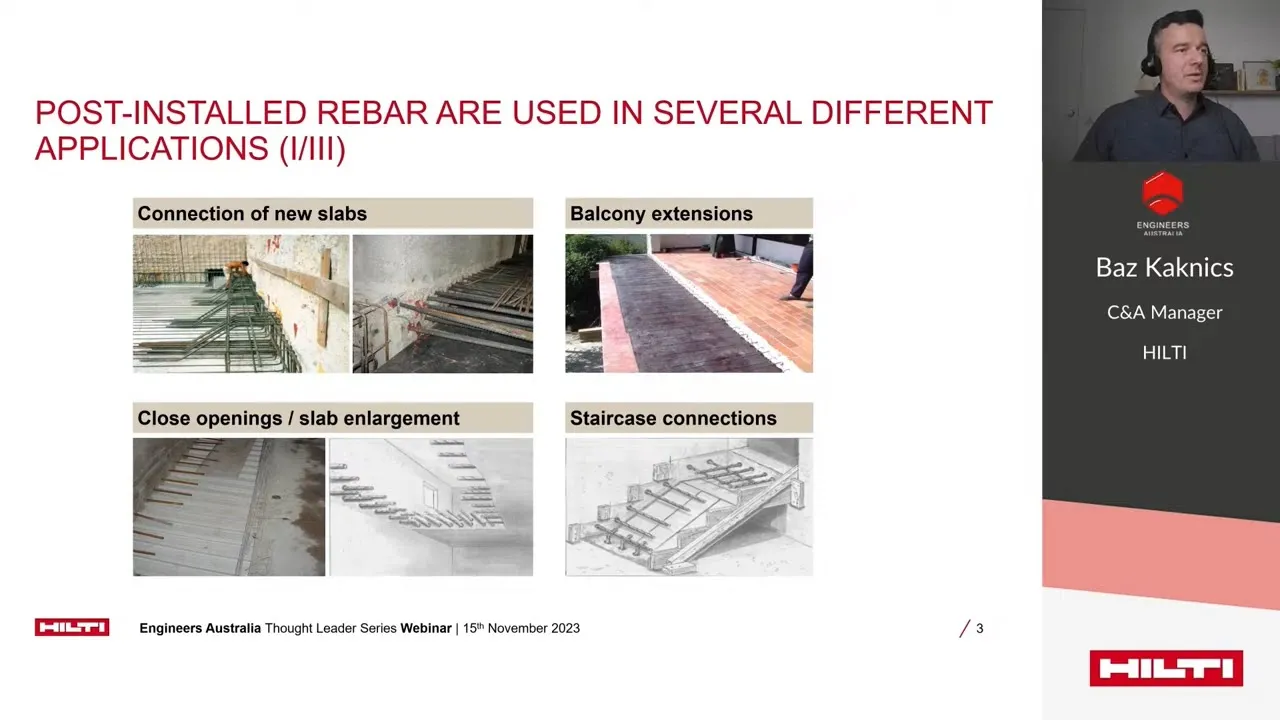 POST-INSTALLED REBAR ARE USED IN SEVERAL DIFFERENT APPLICATIONS (I/III)

Connection of new slabs

Balcony extensions

Close openings / slab enlargement

Staircase connections

HILTI

Engineers Australia Thought Leader Series Webinar | 15th November 2023

/ 3

ENGINEERS AUSTRALIA

Baz Kaknics

C&A Manager

HILTI

HILTI